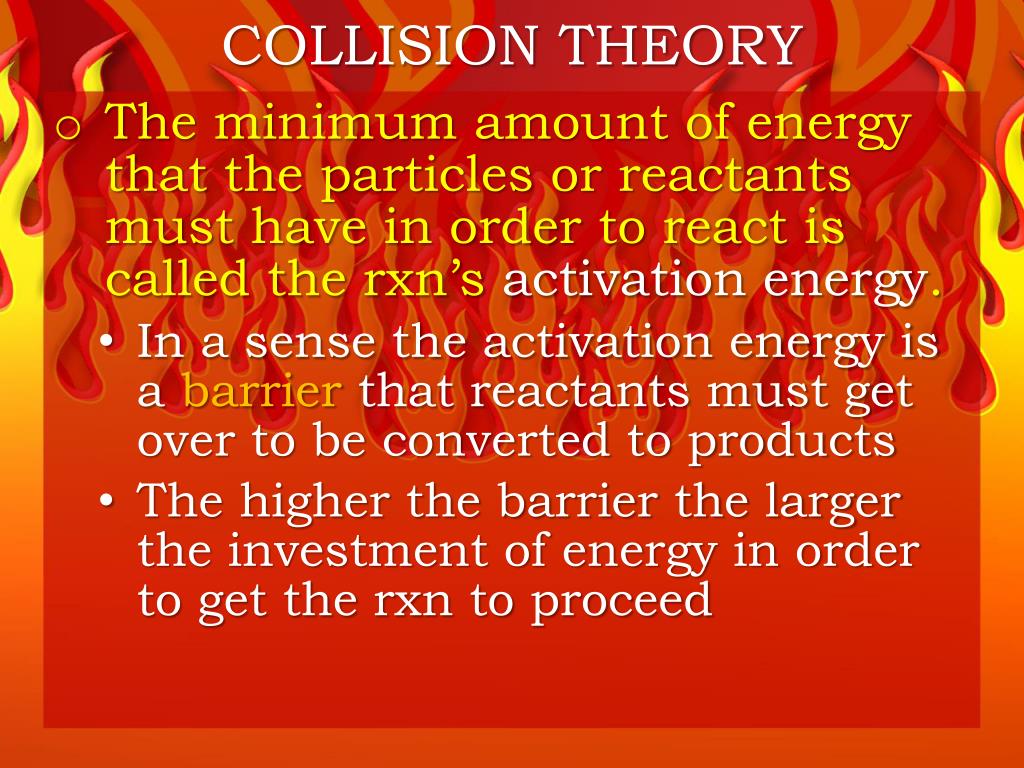 COLLISION THEORY

o The minimum amount of energy that the particles or reactants must have in order to react is called the rxn's activation energy.
• In a sense the activation energy is a barrier that reactants must get over to be converted to products
• The higher the barrier the larger the investment of energy in order to get the rxn to proceed